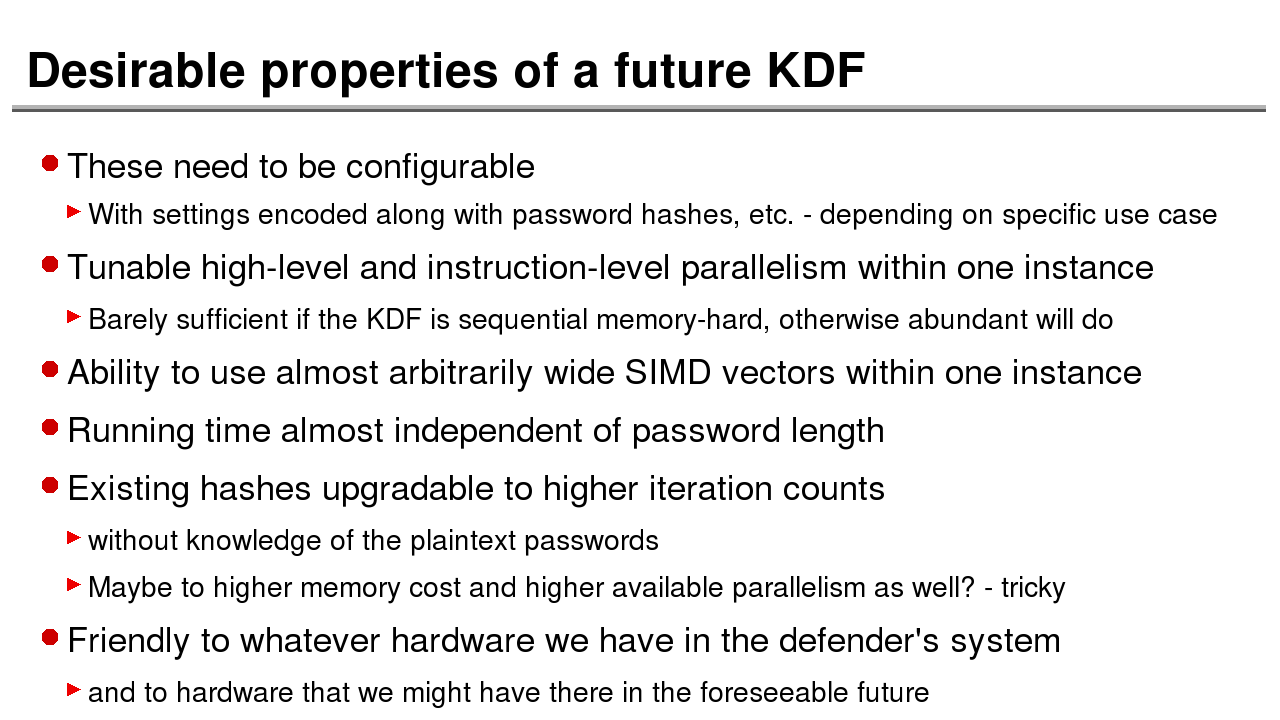 Desirable properties of a future KDF

These need to be configurable

With settings encoded along with password hashes, etc. - depending on specific use case

Tunable high-level and instruction-level parallelism within one instance

Barely sufficient if the KDF is sequential memory-hard, otherwise abundant will do

Ability to use almost arbitrarily wide SIMD vectors within one instance

Running time almost independent of password length

Existing hashes upgradable to higher iteration counts

without knowledge of the plaintext passwords

Maybe to higher memory cost and higher available parallelism as well? - tricky

Friendly to whatever hardware we have in the defender's system

and to hardware that we might have there in the foreseeable future